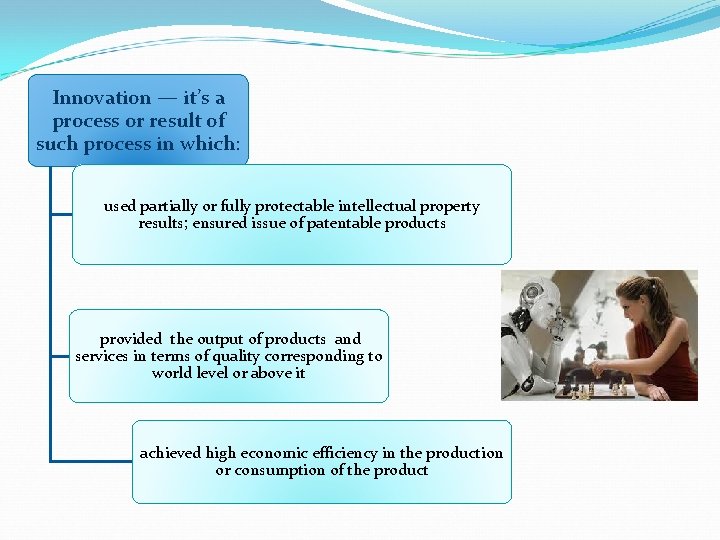 Innovation — it's a process or result of such process in which:

used partially or fully protectable intellectual property results; ensured issue of patentable products

provided the output of products and services in terms of quality corresponding to world level or above it

achieved high economic efficiency in the production or consumption of the product